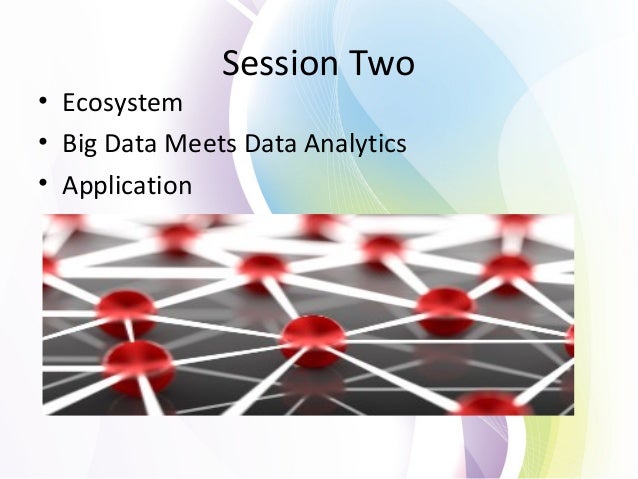 Session Two

• Ecosystem
• Big Data Meets Data Analytics
• Application